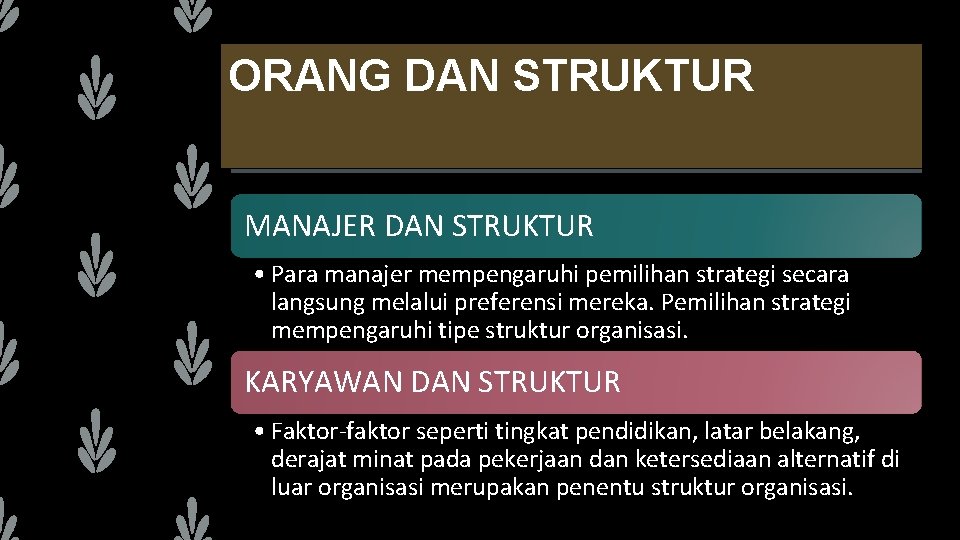 ORANG DAN STRUKTUR

MANAJER DAN STRUKTUR

• Para manajer mempengaruhi pemilihan strategi secara langsung melalui preferensi mereka. Pemilihan strategi mempengaruhi tipe struktur organisasi.

KARYAWAN DAN STRUKTUR

• Faktor-faktor seperti tingkat pendidikan, latar belakang, derajat minat pada pekerjaan dan ketersediaan alternatif di luar organisasi merupakan penentu struktur organisasi.